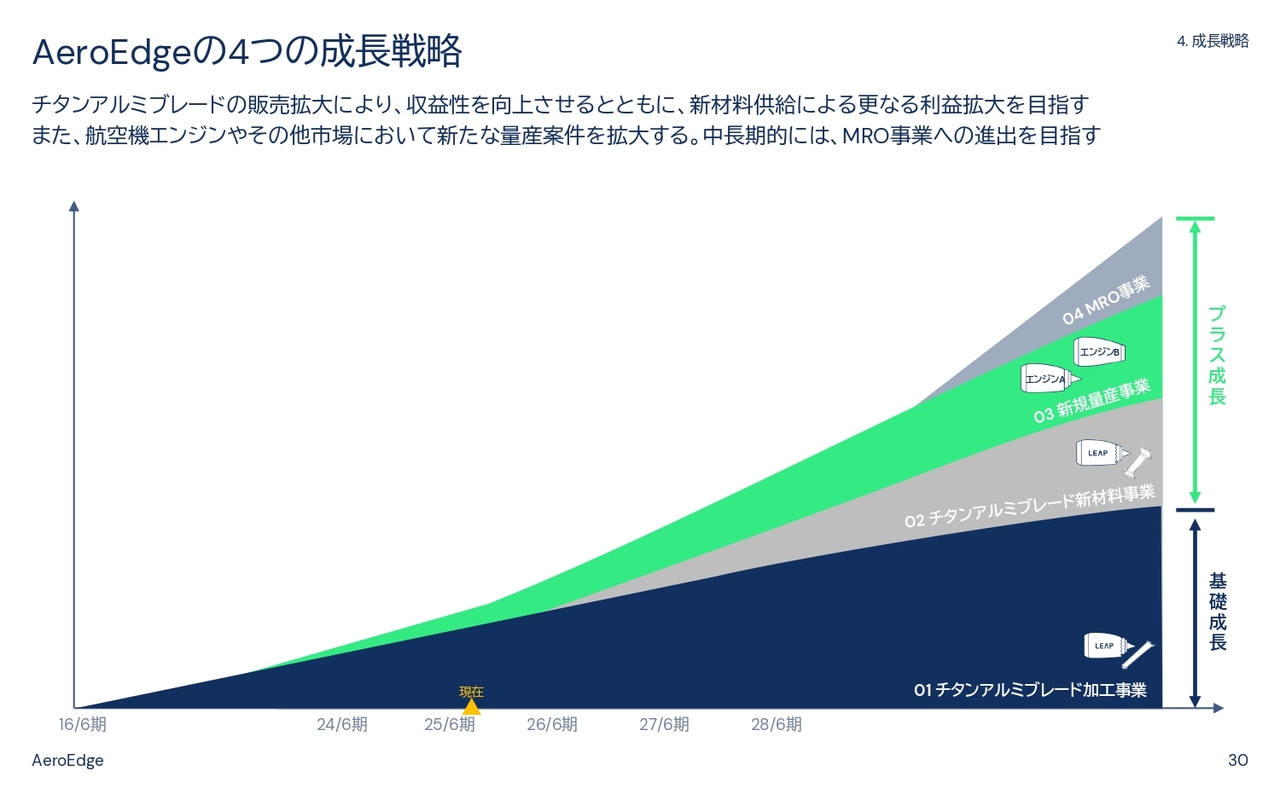 AeroEdgeの4つの成長戦略

4. 成長戦略

チタンアルミブレードの販売拡大により、収益性を向上させるとともに、新材料供給による更なる利益拡大を目指す
また、航空機エンジンやその他市場において新たな量産案件を拡大する。中長期的には、MRO事業への進出を目指す

04 MRO事業

エンジンB

エンジンA

03 新規量産事業

LEAP

02 チタンアルミブレード新材料事業

LEAP

01 チタンアルミブレード加工事業

プラス成長

基礎成長

現在

16/6期

24/6期

25/6期

26/6期

27/6期

28/6期

AeroEdge

30